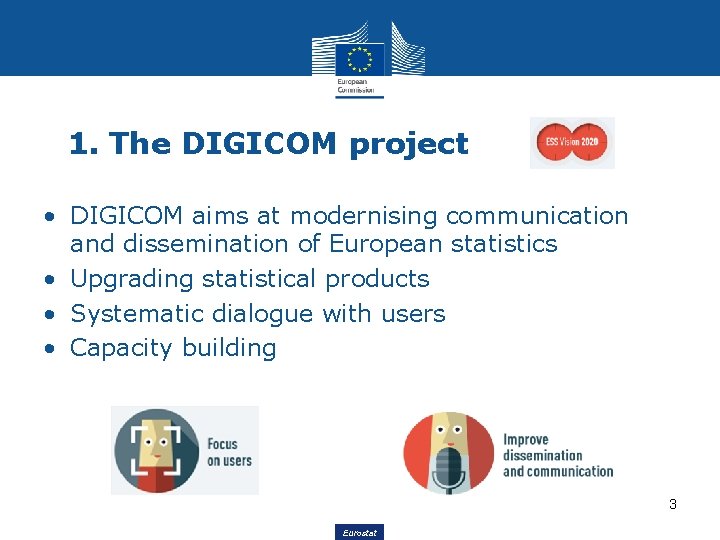 European Commission

1. The DIGICOM project

ESS Vision 2020

• DIGICOM aims at modernising communication and dissemination of European statistics
• Upgrading statistical products
• Systematic dialogue with users
• Capacity building

Focus on users

Improve dissemination and communication

3

Eurostat